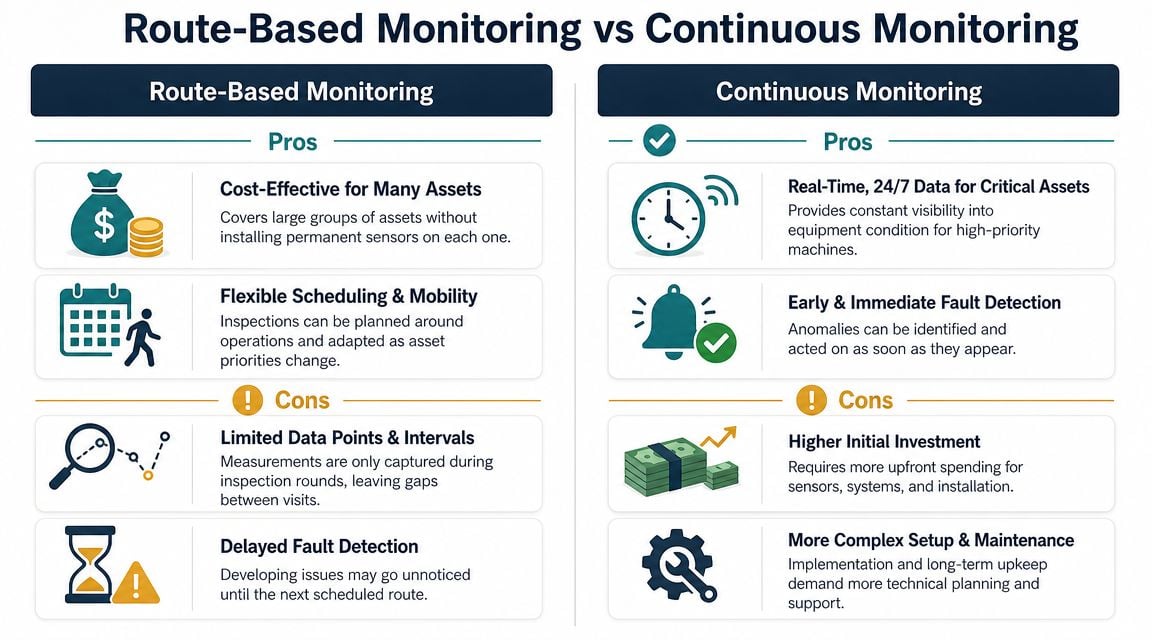 Route-Based Monitoring vs Continuous Monitoring

Route-Based Monitoring

Pros

Cost-Effective for Many Assets
Covers large groups of assets without installing permanent sensors on each one.

Flexible Scheduling & Mobility
Inspections can be planned around operations and adapted as asset priorities change.

Cons

Limited Data Points & Intervals
Measurements are only captured during inspection rounds, leaving gaps between visits.

Delayed Fault Detection
Developing issues may go unnoticed until the next scheduled route.

Continuous Monitoring

Pros

Real-Time, 24/7 Data for Critical Assets
Provides constant visibility into equipment condition for high-priority machines.

Early & Immediate Fault Detection
Anomalies can be identified and acted on as soon as they appear.

Cons

Higher Initial Investment
Requires more upfront spending for sensors, systems, and installation.

More Complex Setup & Maintenance
Implementation and long-term upkeep demand more technical planning and support.